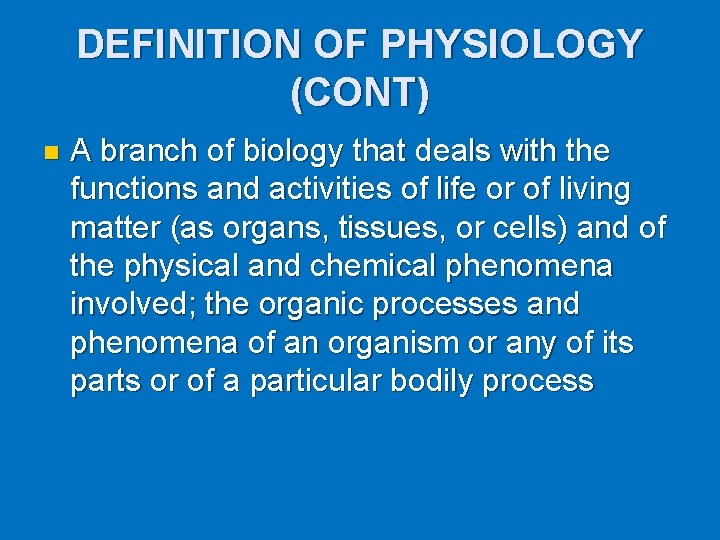 DEFINITION OF PHYSIOLOGY (CONT)

A branch of biology that deals with the functions and activities of life or of living matter (as organs, tissues, or cells) and of the physical and chemical phenomena involved; the organic processes and phenomena of an organism or any of its parts or of a particular bodily process